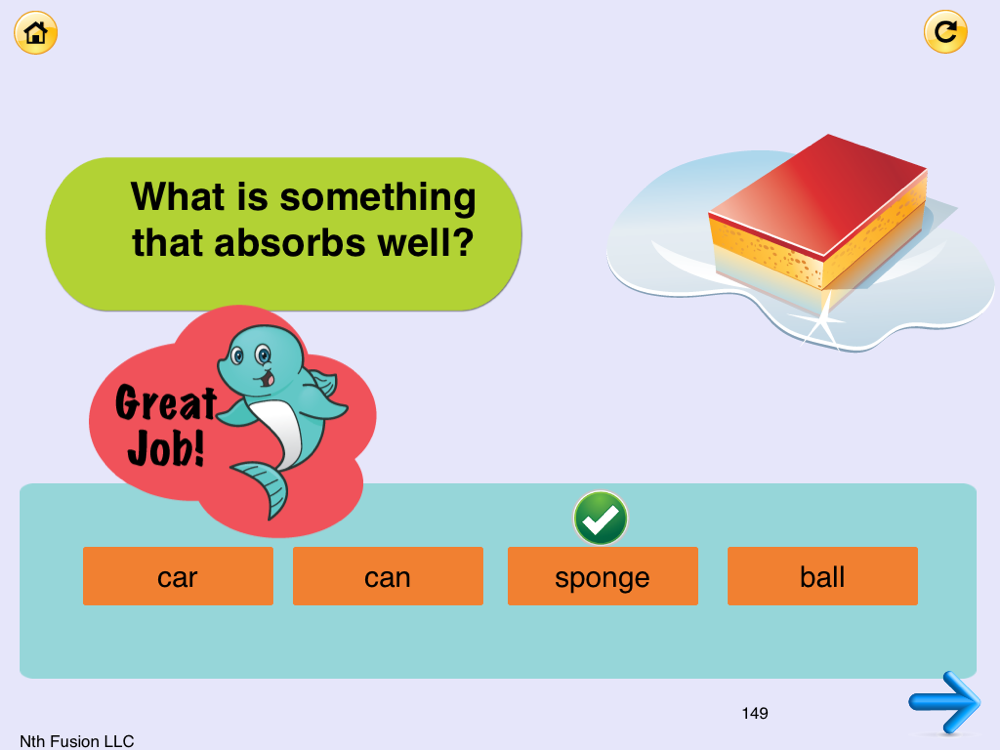 What is something that absorbs well?

Great Job!

car

can

sponge

ball

149

Nth Fusion LLC